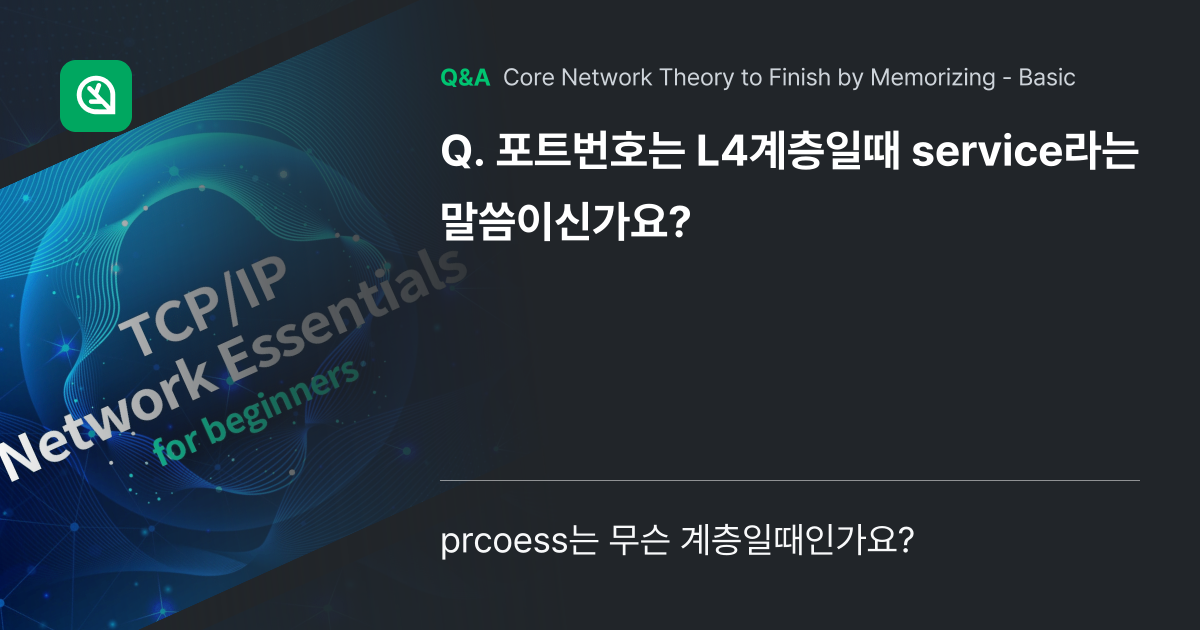 TCP/IP
Network Essentials
for beginners

Q&A Core Network Theory to Finish by Memorizing - Basic

Q. 포트번호는 L4계층일때 service라는 말씀이신가요?

prcoess는 무슨 계층일때인가요?